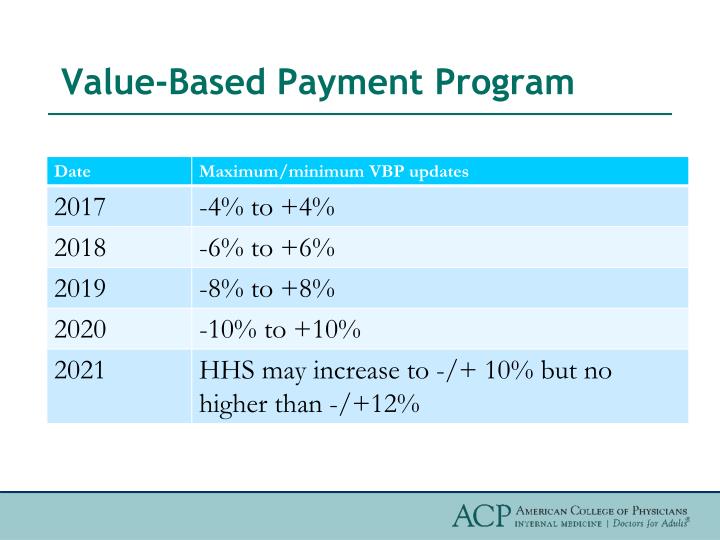 Value-Based Payment Program

| Date | Maximum/minimum VBP updates |
|---|---|
| 2017 | -4% to +4% |
| 2018 | -6% to +6% |
| 2019 | -8% to +8% |
| 2020 | -10% to +10% |
| 2021 | HHS may increase to -/+ 10% but no higher than -/+12% |

ACP AMERICAN COLLEGE OF PHYSICIANS INTERNAL MEDICINE | Doctors for Adults®